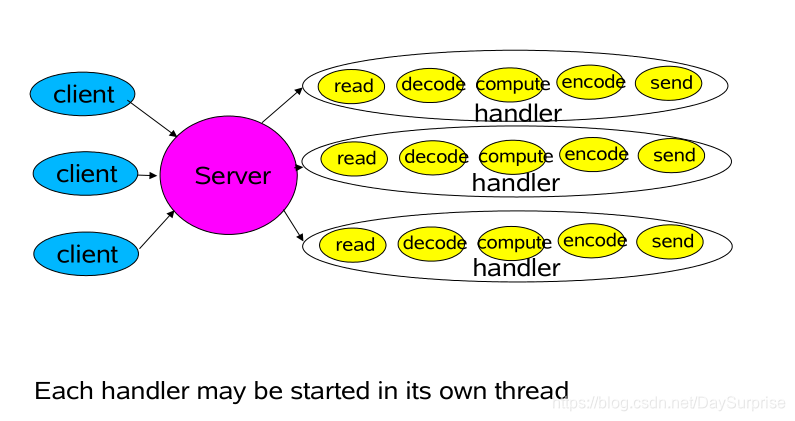 client
client
client
Server
read decode compute encode send
handler
read decode compute encode send
handler
read decode compute encode send
handler

Each handler may be started in its own thread
https://blog.csdn.net/DaySurprise